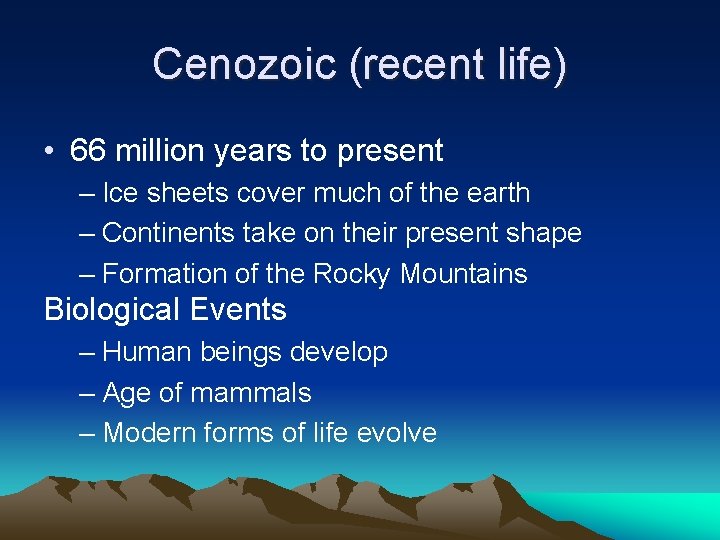 Cenozoic (recent life)

• 66 million years to present

– Ice sheets cover much of the earth

– Continents take on their present shape

– Formation of the Rocky Mountains

Biological Events

– Human beings develop

– Age of mammals

– Modern forms of life evolve